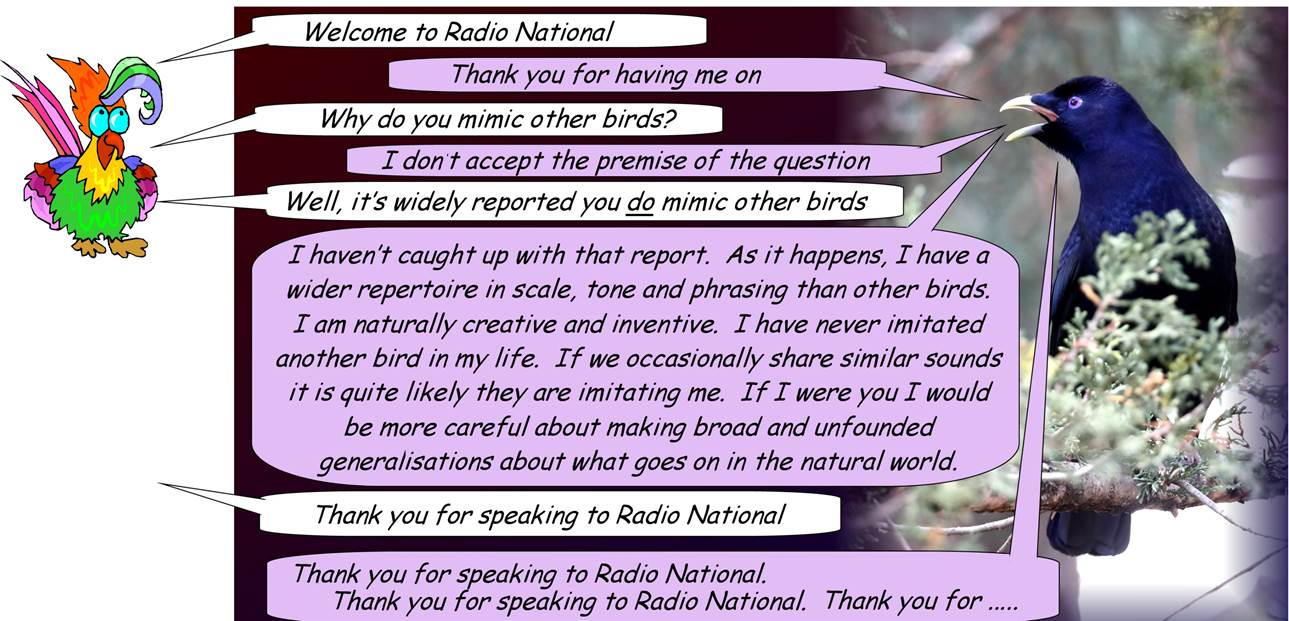 Welcome to Radio National

Thank you for having me on

Why do you mimic other birds?

I don't accept the premise of the question

Well, it's widely reported you do mimic other birds

I haven't caught up with that report. As it happens, I have a wider repertoire in scale, tone and phrasing than other birds. I am naturally creative and inventive. I have never imitated another bird in my life. If we occasionally share similar sounds it is quite likely they are imitating me. If I were you I would be more careful about making broad and unfounded generalisations about what goes on in the natural world.

Thank you for speaking to Radio National

Thank you for speaking to Radio National.
Thank you for speaking to Radio National. Thank you for .....